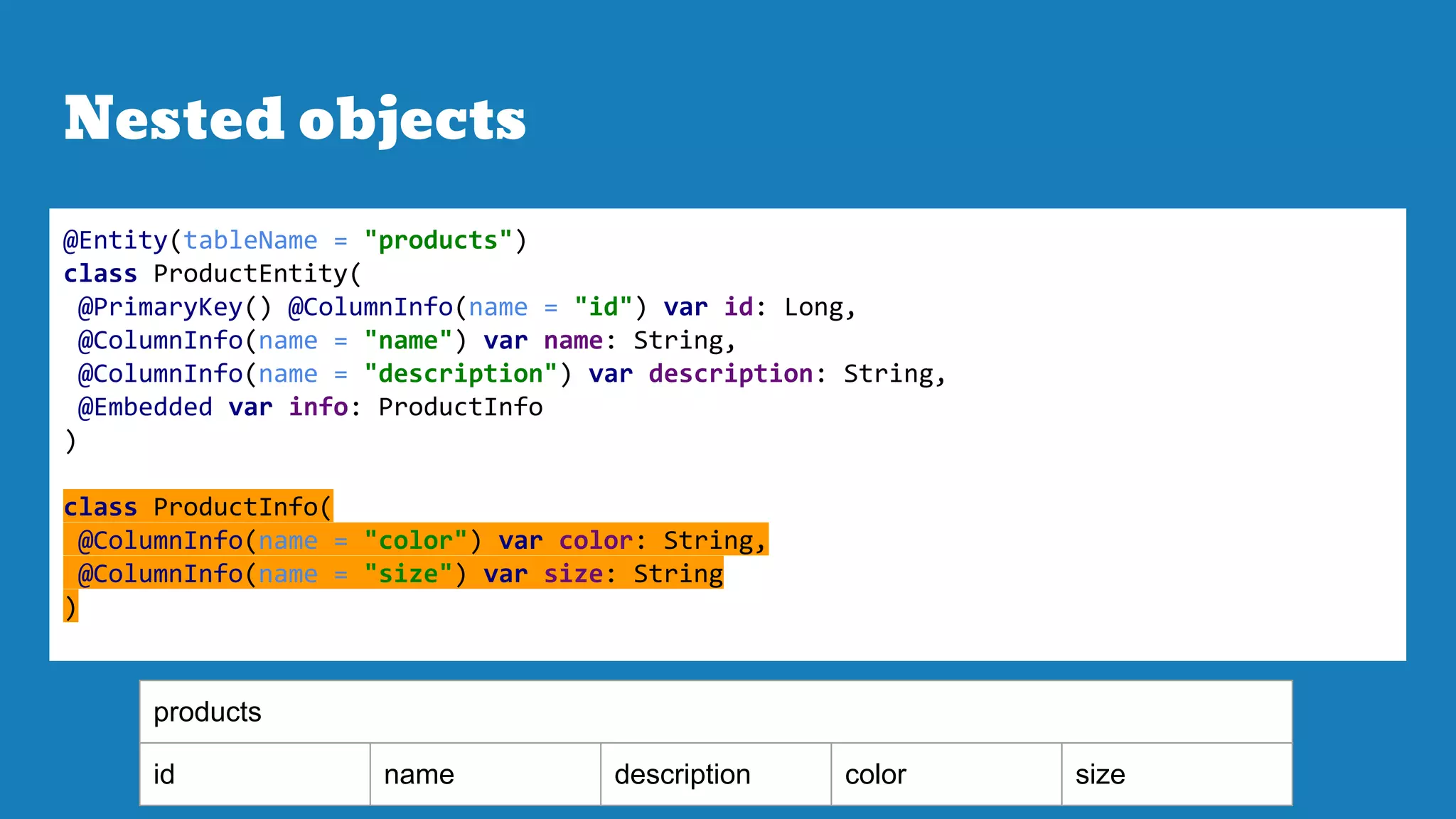 Nested objects

@Entity(tableName = "products")
class ProductEntity(
 @PrimaryKey() @ColumnInfo(name = "id") var id: Long,
 @ColumnInfo(name = "name") var name: String,
 @ColumnInfo(name = "description") var description: String,
 @Embedded var info: ProductInfo
)

class ProductInfo(
 @ColumnInfo(name = "color") var color: String,
 @ColumnInfo(name = "size") var size: String
)

| products | | | | |
|---|---|---|---|---|
| id | name | description | color | size |